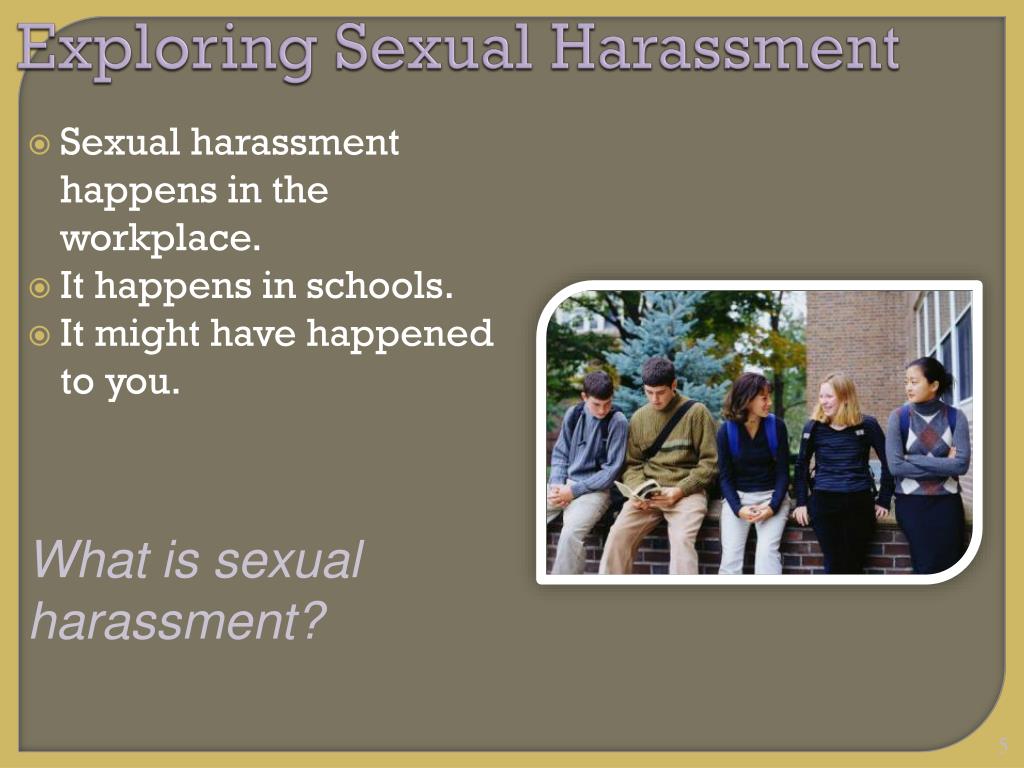 Exploring Sexual Harassment

Sexual harassment happens in the workplace.
It happens in schools.
It might have happened to you.

What is sexual harassment?

5